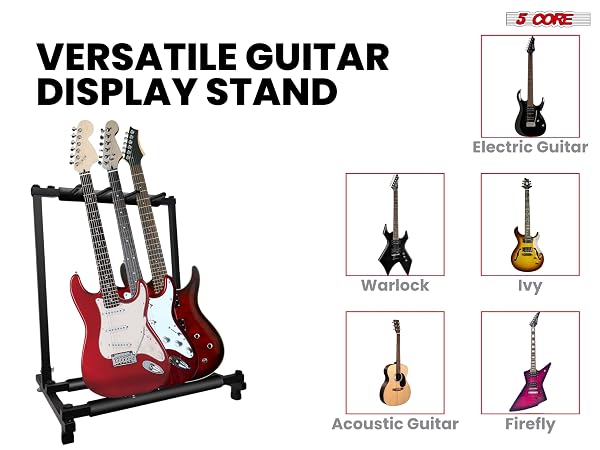 5 CORE

VERSATILE GUITAR DISPLAY STAND

Electric Guitar

Warlock

Ivy

Acoustic Guitar

Firefly